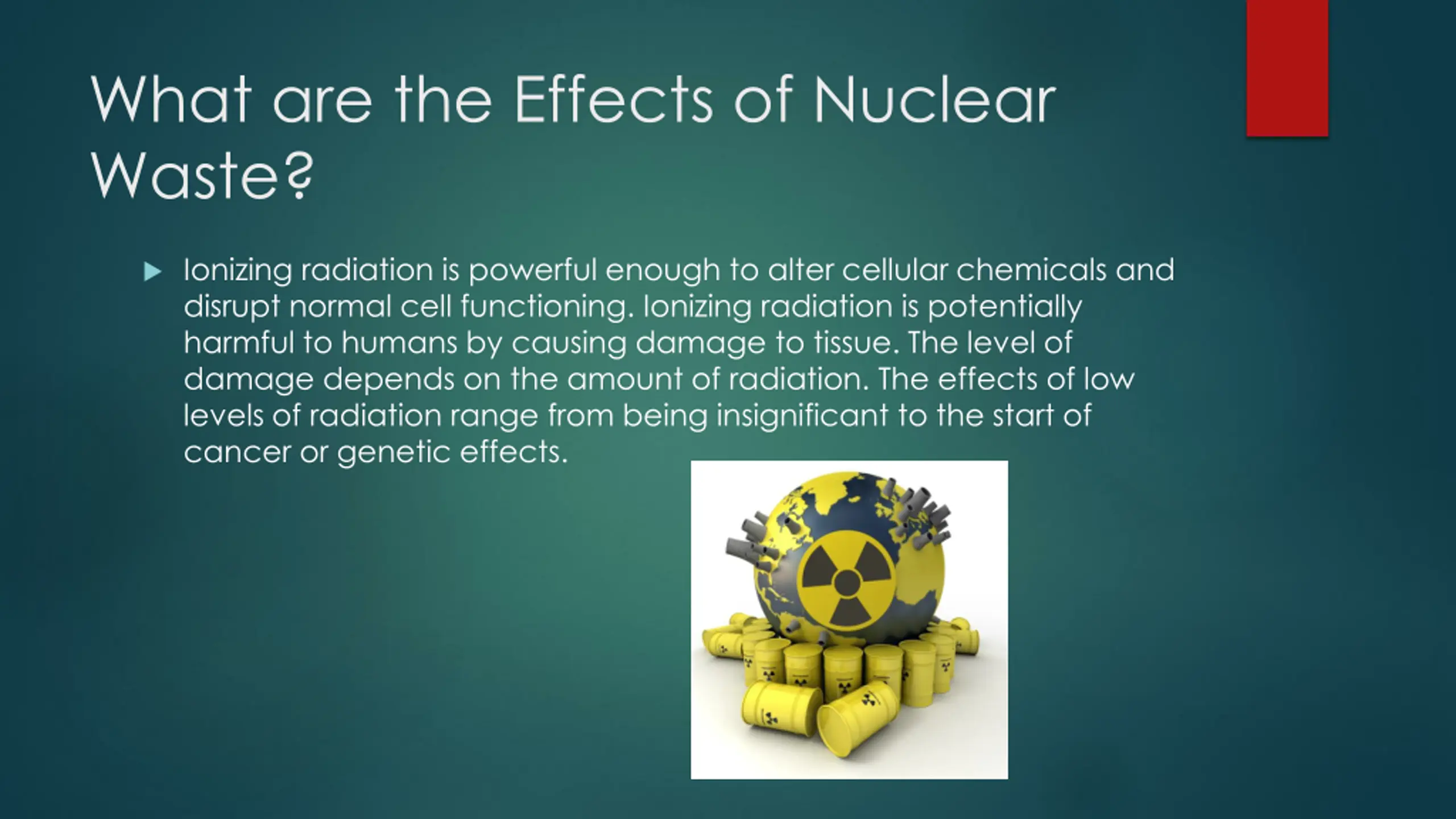 What are the Effects of Nuclear Waste?

Ionizing radiation is powerful enough to alter cellular chemicals and disrupt normal cell functioning. Ionizing radiation is potentially harmful to humans by causing damage to tissue. The level of damage depends on the amount of radiation. The effects of low levels of radiation range from being insignificant to the start of cancer or genetic effects.